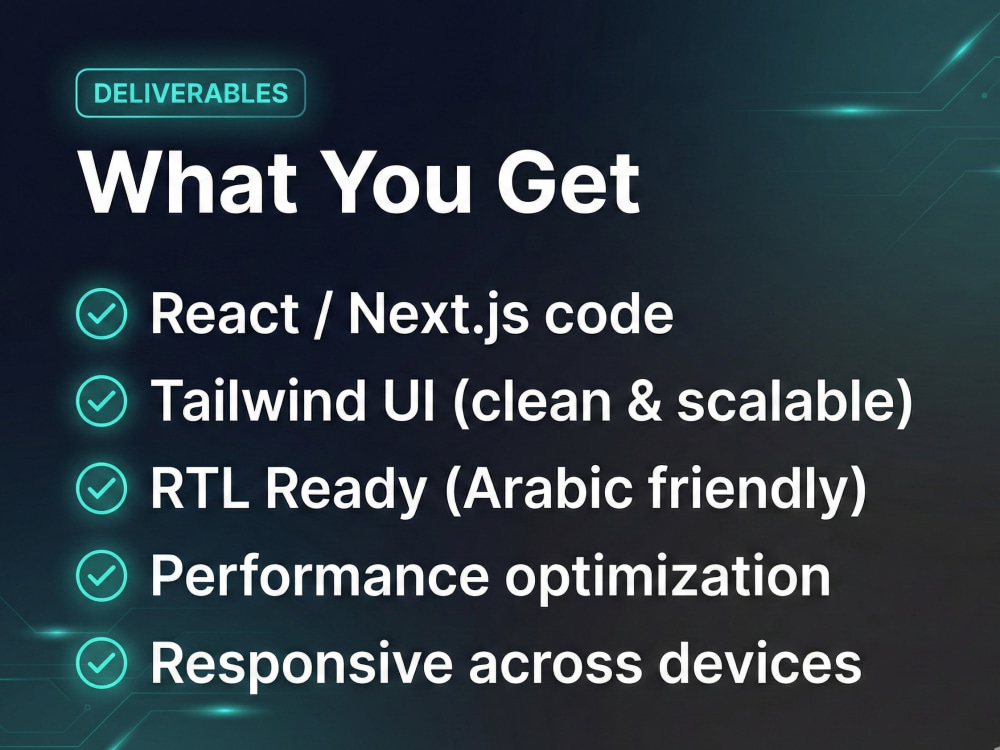 DELIVERABLES

What You Get

React / Next.js code

Tailwind UI (clean & scalable)

RTL Ready (Arabic friendly)

Performance optimization

Responsive across devices